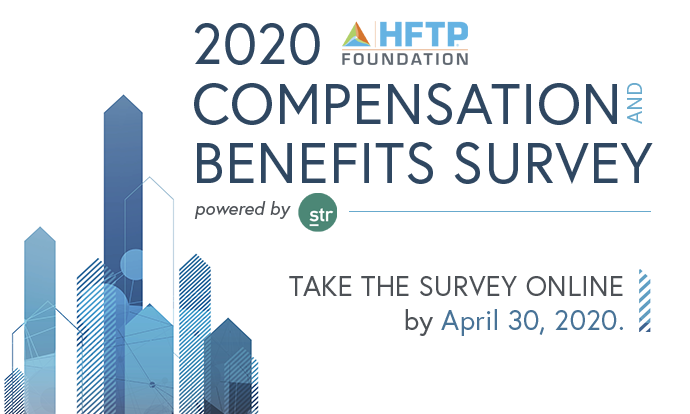 2020 HFTP FOUNDATION

COMPENSATION AND BENEFITS SURVEY

powered by str

TAKE THE SURVEY ONLINE by April 30, 2020.